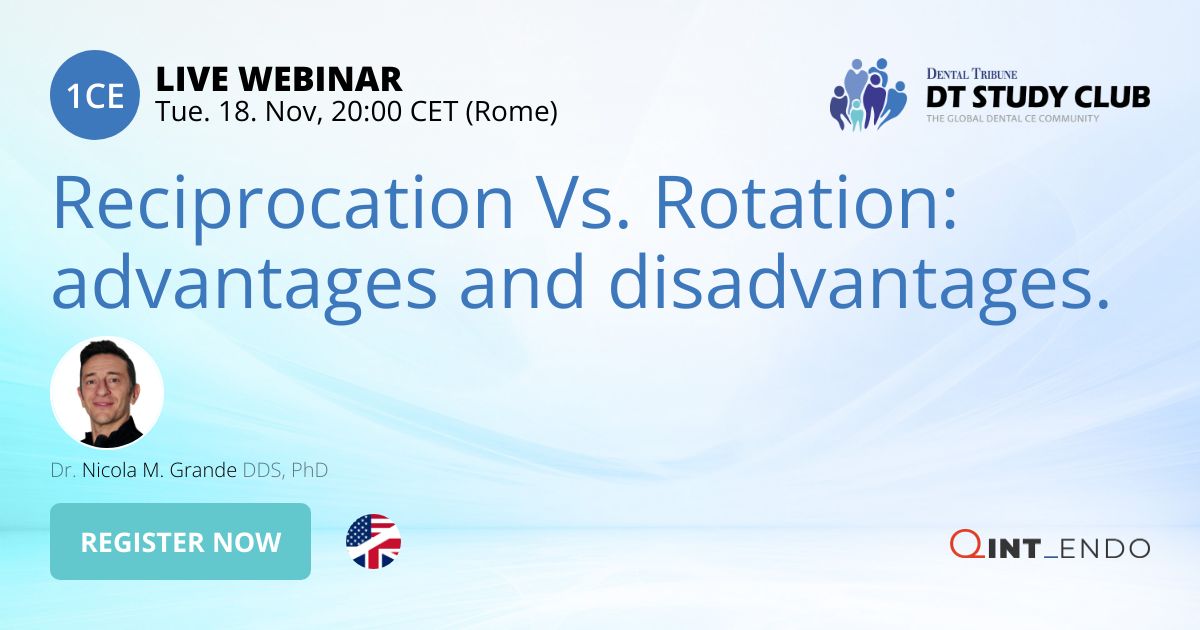 1CE
LIVE WEBINAR
Tue. 18. Nov, 20:00 CET (Rome)

DENTAL TRIBUNE
DT STUDY CLUB
THE GLOBAL DENTAL CE COMMUNITY

Reciprocation Vs. Rotation: advantages and disadvantages.

Dr. Nicola M. Grande DDS, PhD

REGISTER NOW

QINT_ENDO